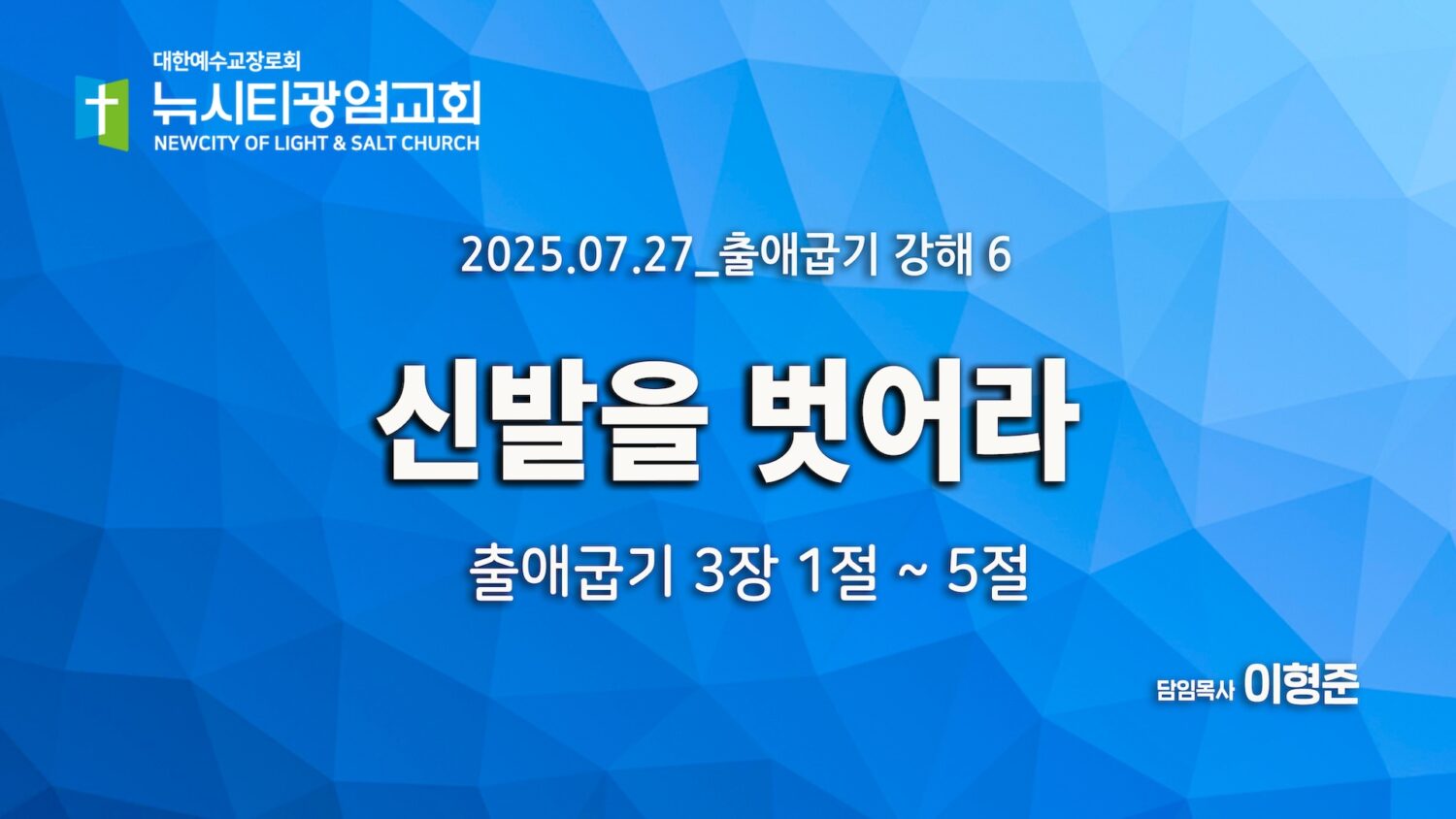 대한예수교장로회
뉴시티광염교회
NEWCITY OF LIGHT & SALT CHURCH

2025.07.27_출애굽기 강해 6

신발을 벗어라

출애굽기 3장 1절 ~ 5절

담임목사 이형준